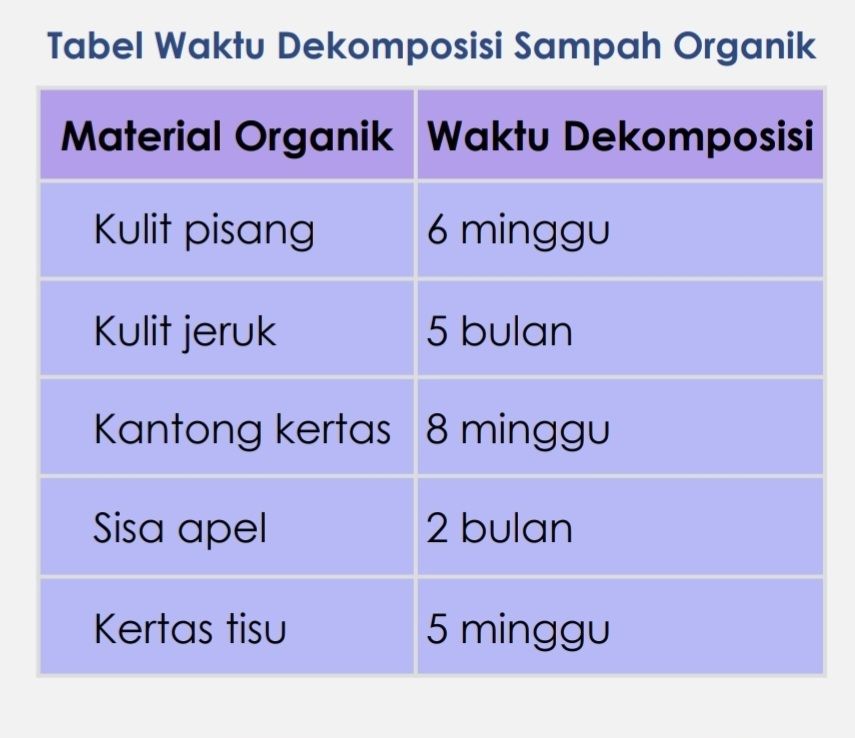 Tabel Waktu Dekomposisi Sampah Organik

| Material Organik | Waktu Dekomposisi |
|---|---|
| Kulit pisang | 6 minggu |
| Kulit jeruk | 5 bulan |
| Kantong kertas | 8 minggu |
| Sisa apel | 2 bulan |
| Kertas tisu | 5 minggu |